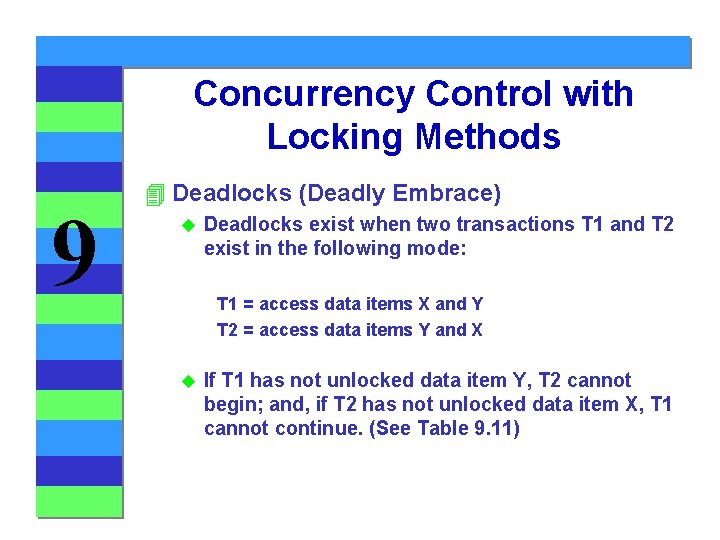 9

Concurrency Control with Locking Methods

Deadlocks (Deadly Embrace)

Deadlocks exist when two transactions T1 and T2 exist in the following mode:

T1 = access data items X and Y
T2 = access data items Y and X

If T1 has not unlocked data item Y, T2 cannot begin; and, if T2 has not unlocked data item X, T1 cannot continue. (See Table 9.11)